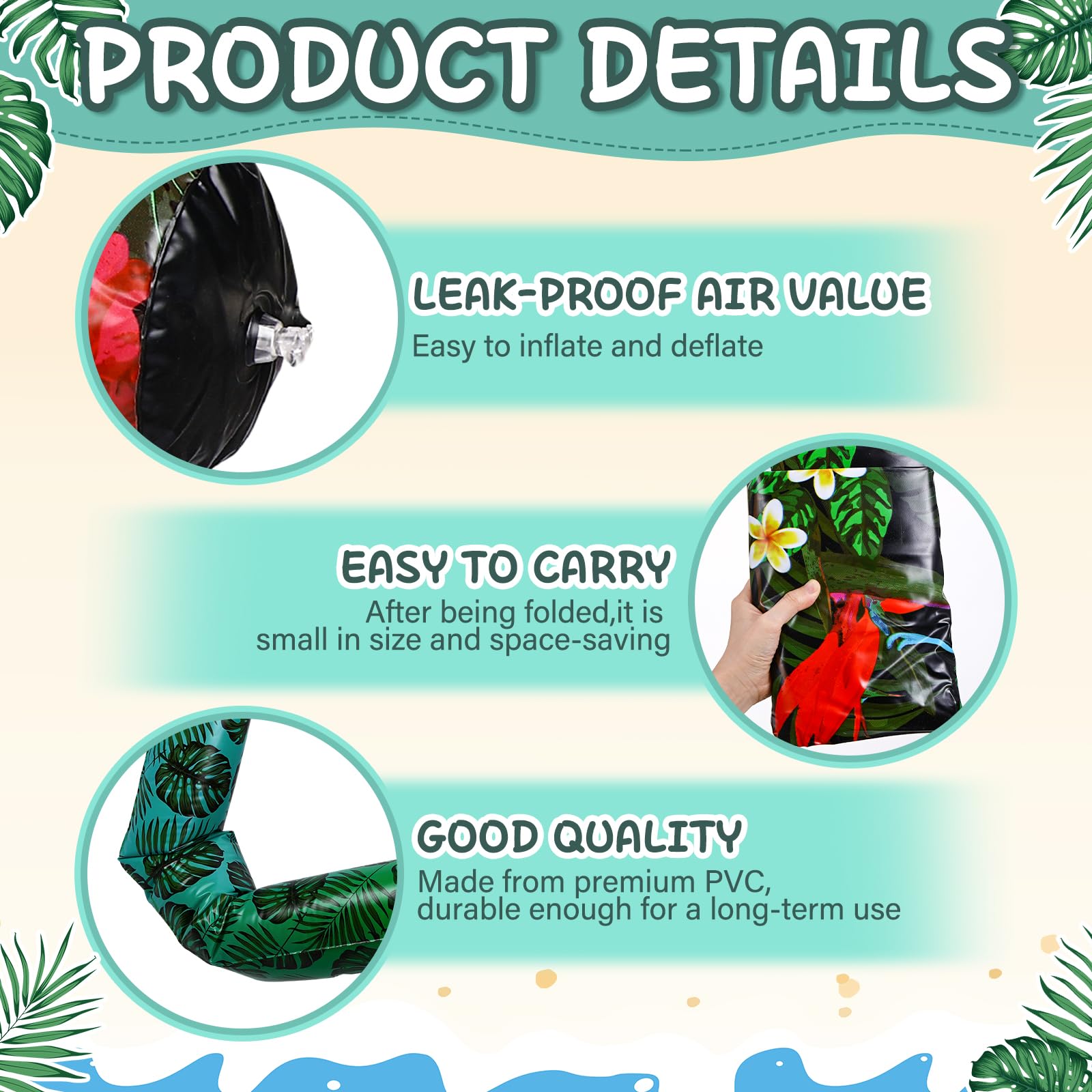 PRODUCT DETAILS

LEAK-PROOF AIR VALUE
Easy to inflate and deflate

EASY TO CARRY
After being folded,it is small in size and space-saving

GOOD QUALITY
Made from premium PVC, durable enough for a long-term use